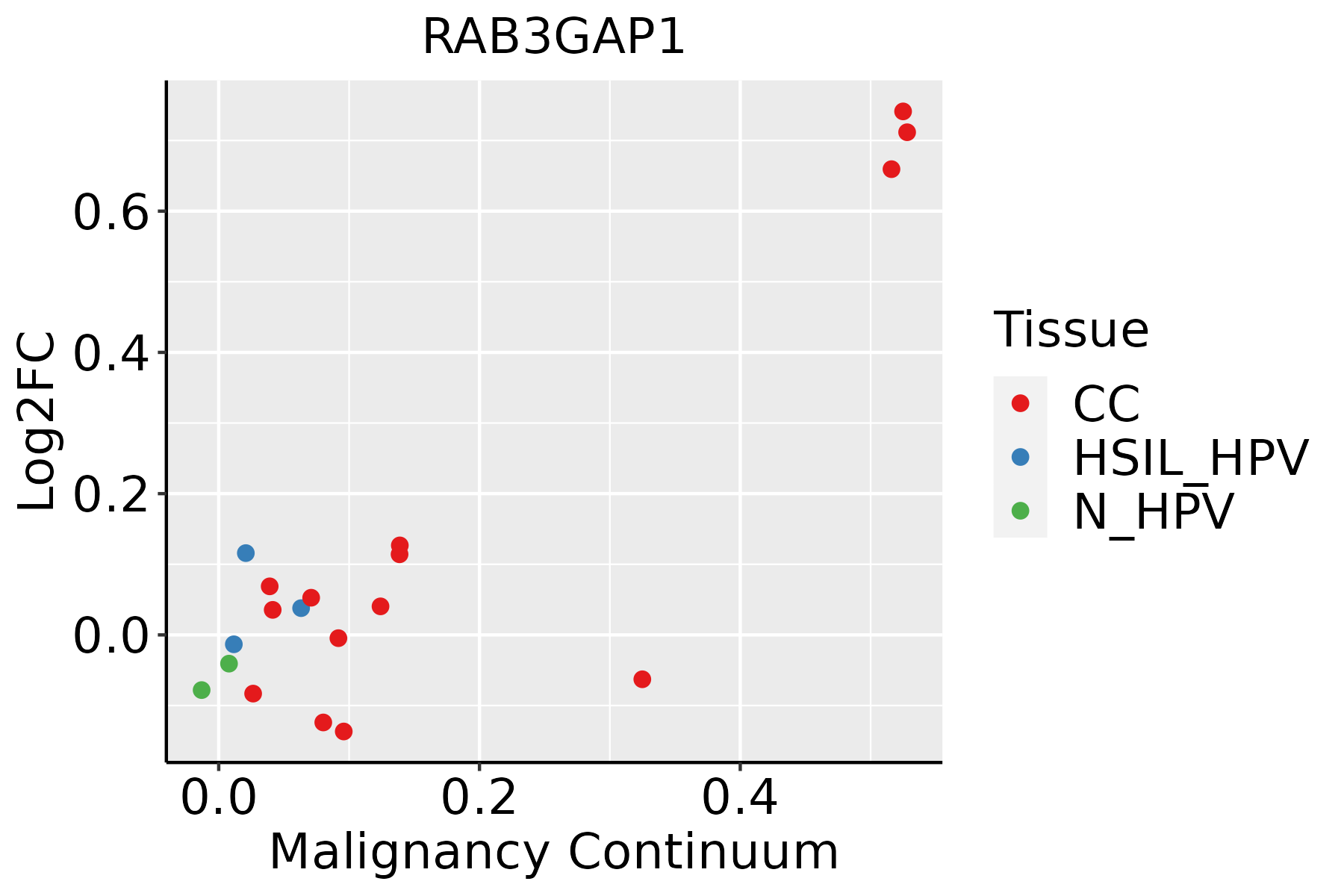 RAB3GAP1

Log2FC

0.6
0.4
0.2
0.0

0.0
0.2
0.4

Malignancy Continuum

Tissue
CC
HSIL_HPV
N_HPV